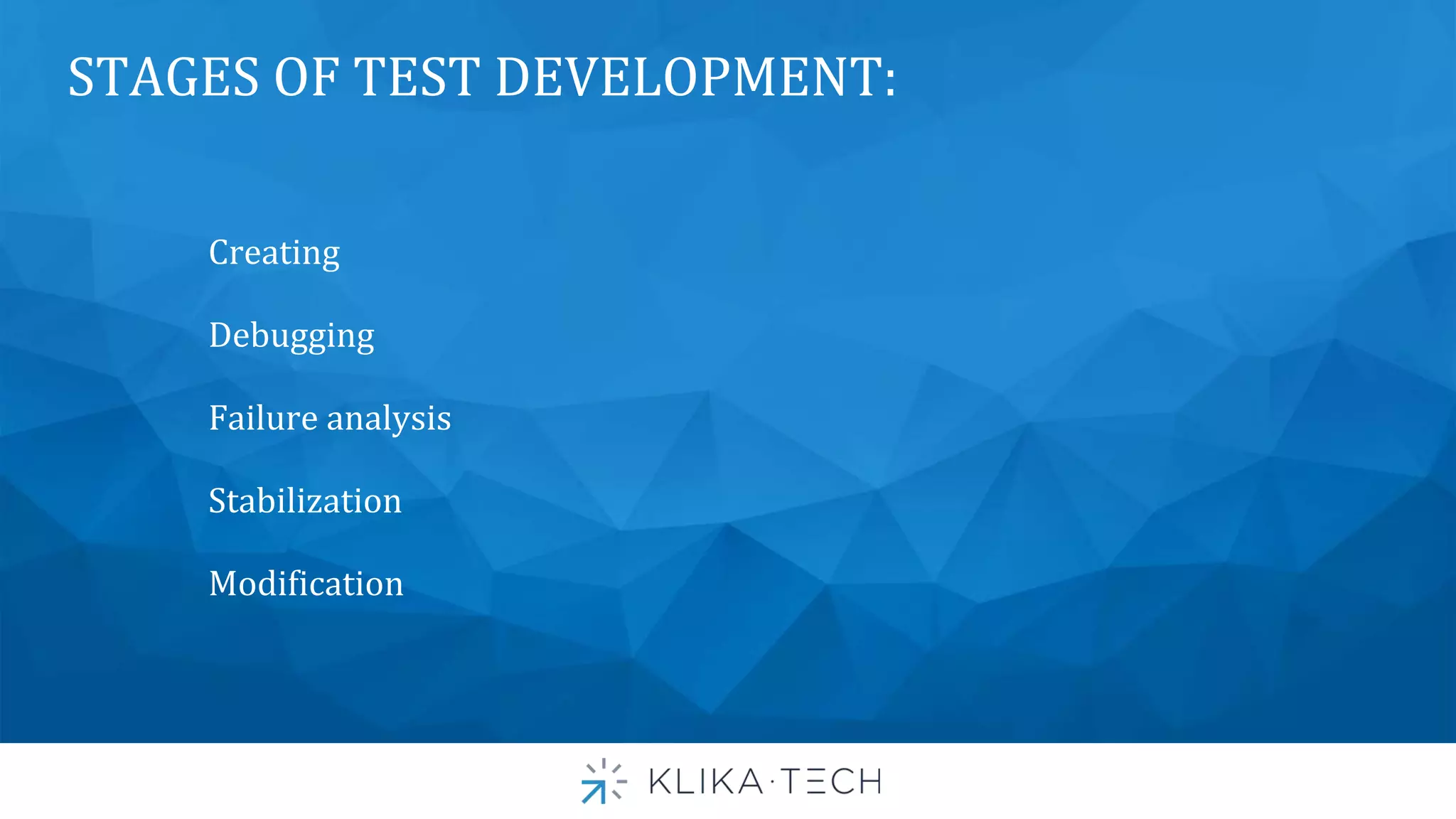 STAGES OF TEST DEVELOPMENT:

Creating

Debugging

Failure analysis

Stabilization

Modification

KLIKA·TECH